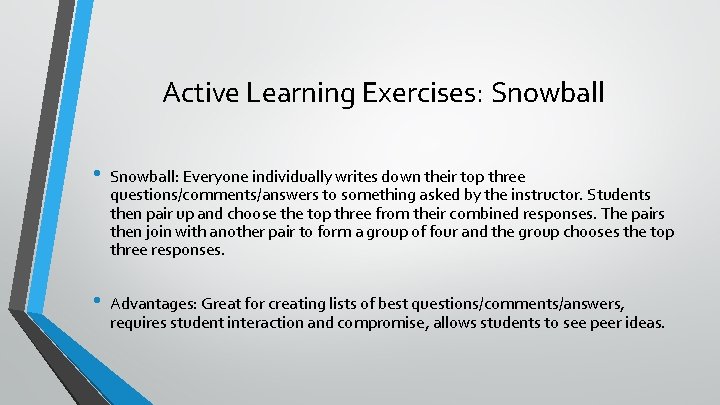 Active Learning Exercises: Snowball

• Snowball: Everyone individually writes down their top three questions/comments/answers to something asked by the instructor. Students then pair up and choose the top three from their combined responses. The pairs then join with another pair to form a group of four and the group chooses the top three responses.

• Advantages: Great for creating lists of best questions/comments/answers, requires student interaction and compromise, allows students to see peer ideas.